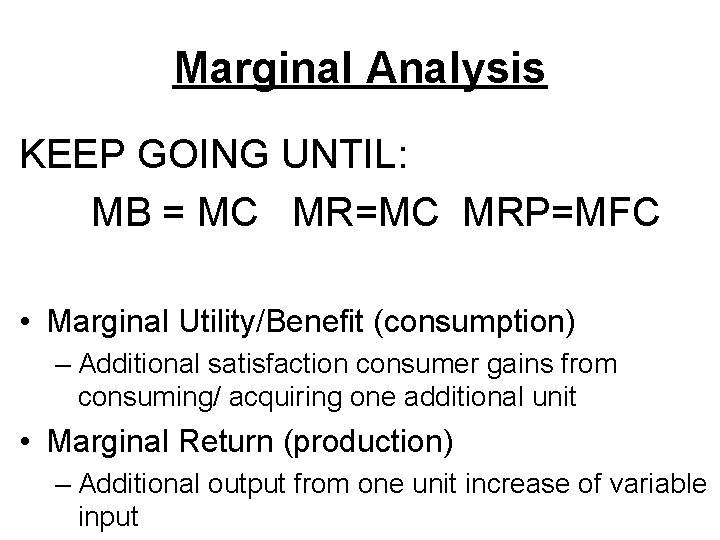 Marginal Analysis

KEEP GOING UNTIL:

MB = MC   MR=MC   MRP=MFC

• Marginal Utility/Benefit (consumption)
– Additional satisfaction consumer gains from consuming/ acquiring one additional unit
• Marginal Return (production)
– Additional output from one unit increase of variable input